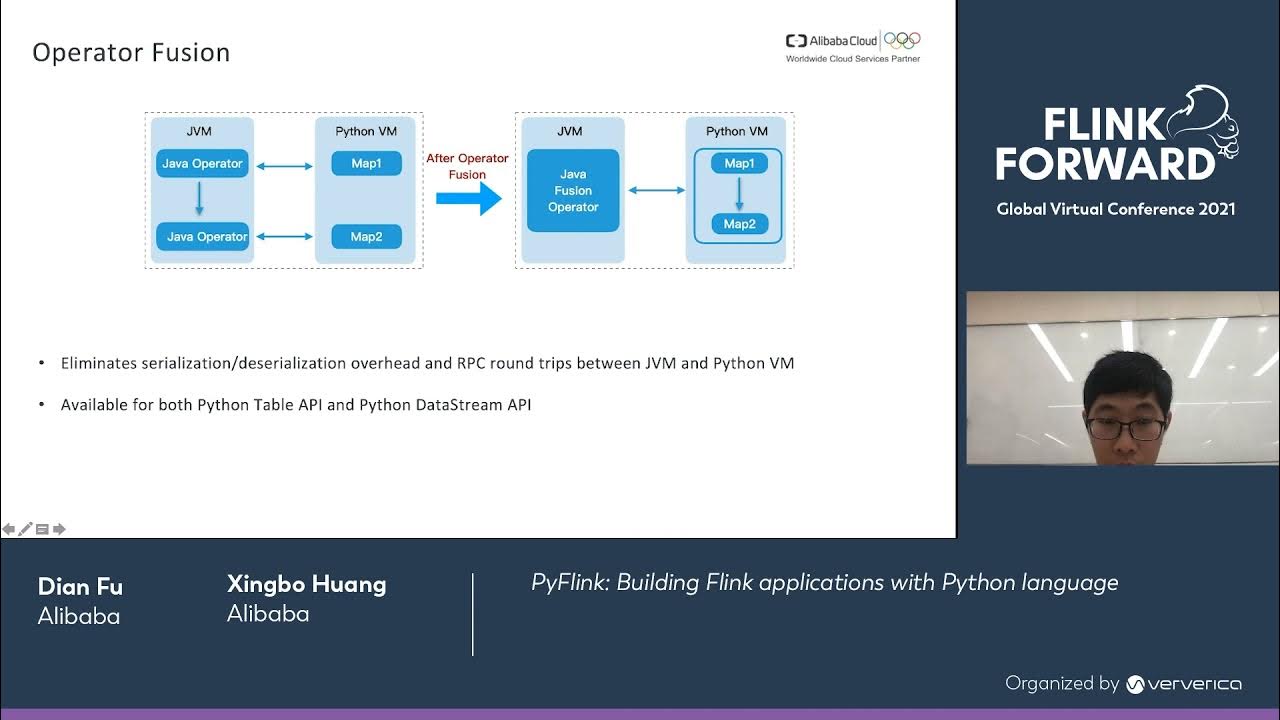 Operator Fusion

Alibaba Cloud
Worldwide Cloud Services Partner

JVM
Java Operator
Java Operator

Python VM
Map1
Map2

After Operator Fusion

JVM
Java Fusion Operator

Python VM
Map1
Map2

• Eliminates serialization/deserialization overhead and RPC round trips between JVM and Python VM

• Available for both Python Table API and Python DataStream API

FLINK FORWARD
Global Virtual Conference 2021

Dian Fu
Alibaba

Xingbo Huang
Alibaba

PyFlink: Building Flink applications with Python language

Organized by ververica